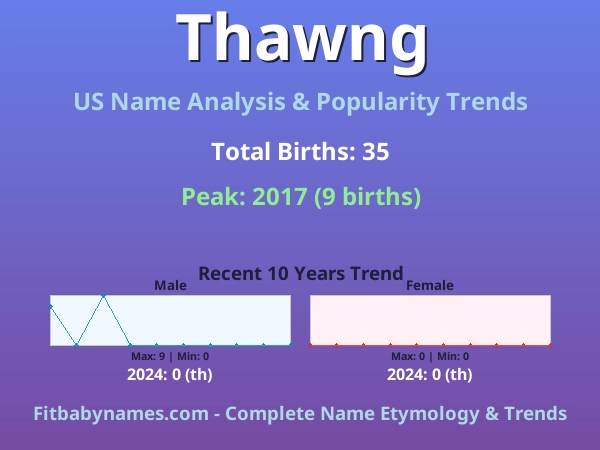 Thawng

US Name Analysis & Popularity Trends

Total Births: 35

Peak: 2017 (9 births)

Recent 10 Years Trend

Male

Max: 9 | Min: 0

2024: 0 (th)

Female

Max: 0 | Min: 0

2024: 0 (th)

Fitbabynames.com - Complete Name Etymology & Trends